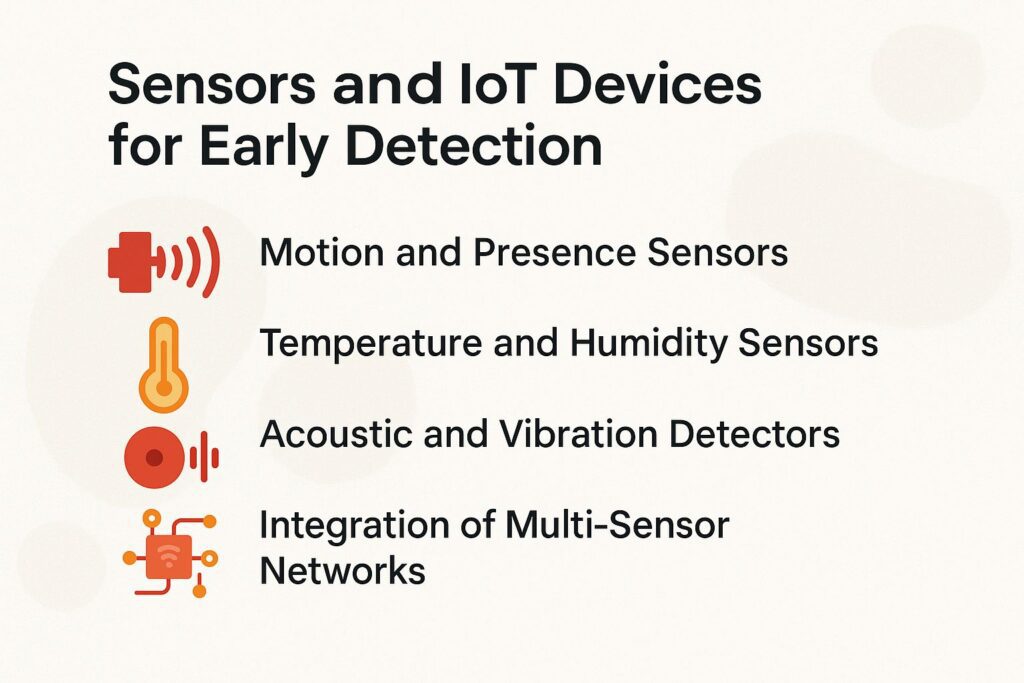 Sensors and IoT Devices for Early Detection

Motion and Presence Sensors

Temperature and Humidity Sensors

Acoustic and Vibration Detectors

Integration of Multi-Sensor Networks